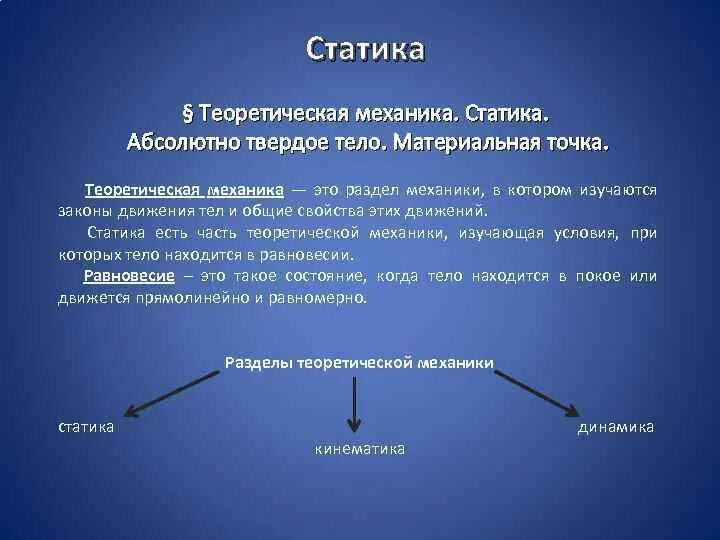 Статика

§ Теоретическая механика. Статика.
Абсолютно твердое тело. Материальная точка.

Теоретическая механика — это раздел механики, в котором изучаются законы движения тел и общие свойства этих движений.

Статика есть часть теоретической механики, изучающая условия, при которых тело находится в равновесии.

Равновесие – это такое состояние, когда тело находится в покое или движется прямолинейно и равномерно.

Разделы теоретической механики

статика

кинематика

динамика